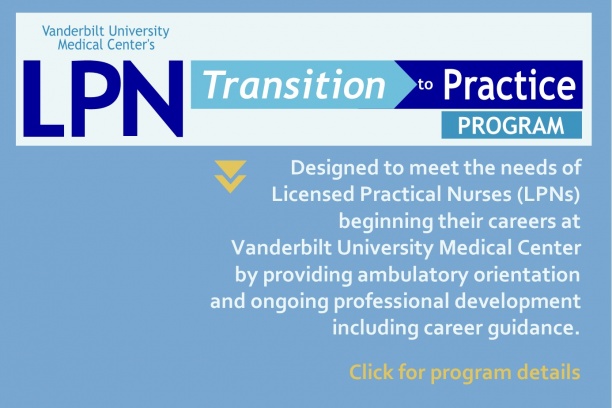 Vanderbilt University Medical Center's

LPN Transition to Practice PROGRAM

Designed to meet the needs of Licensed Practical Nurses (LPNs) beginning their careers at Vanderbilt University Medical Center by providing ambulatory orientation and ongoing professional development including career guidance.

Click for program details